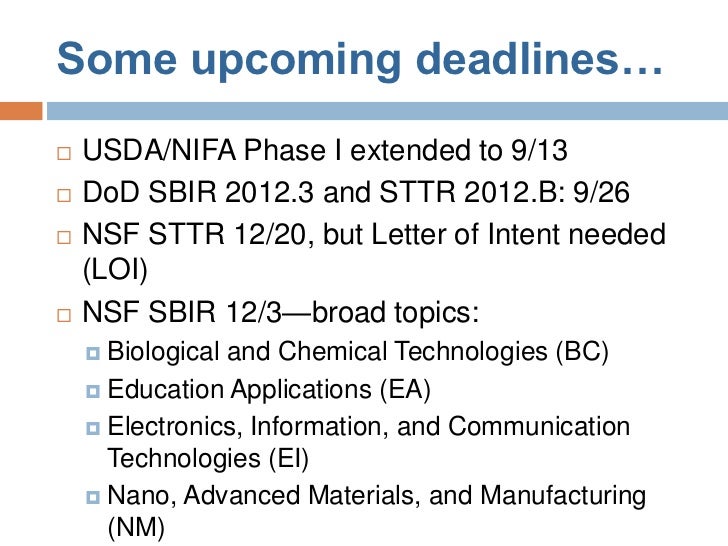 Some upcoming deadlines…

USDA/NIFA Phase I extended to 9/13

DoD SBIR 2012.3 and STTR 2012.B: 9/26

NSF STTR 12/20, but Letter of Intent needed (LOI)

NSF SBIR 12/3—broad topics:

Biological and Chemical Technologies (BC)

Education Applications (EA)

Electronics, Information, and Communication Technologies (EI)

Nano, Advanced Materials, and Manufacturing (NM)